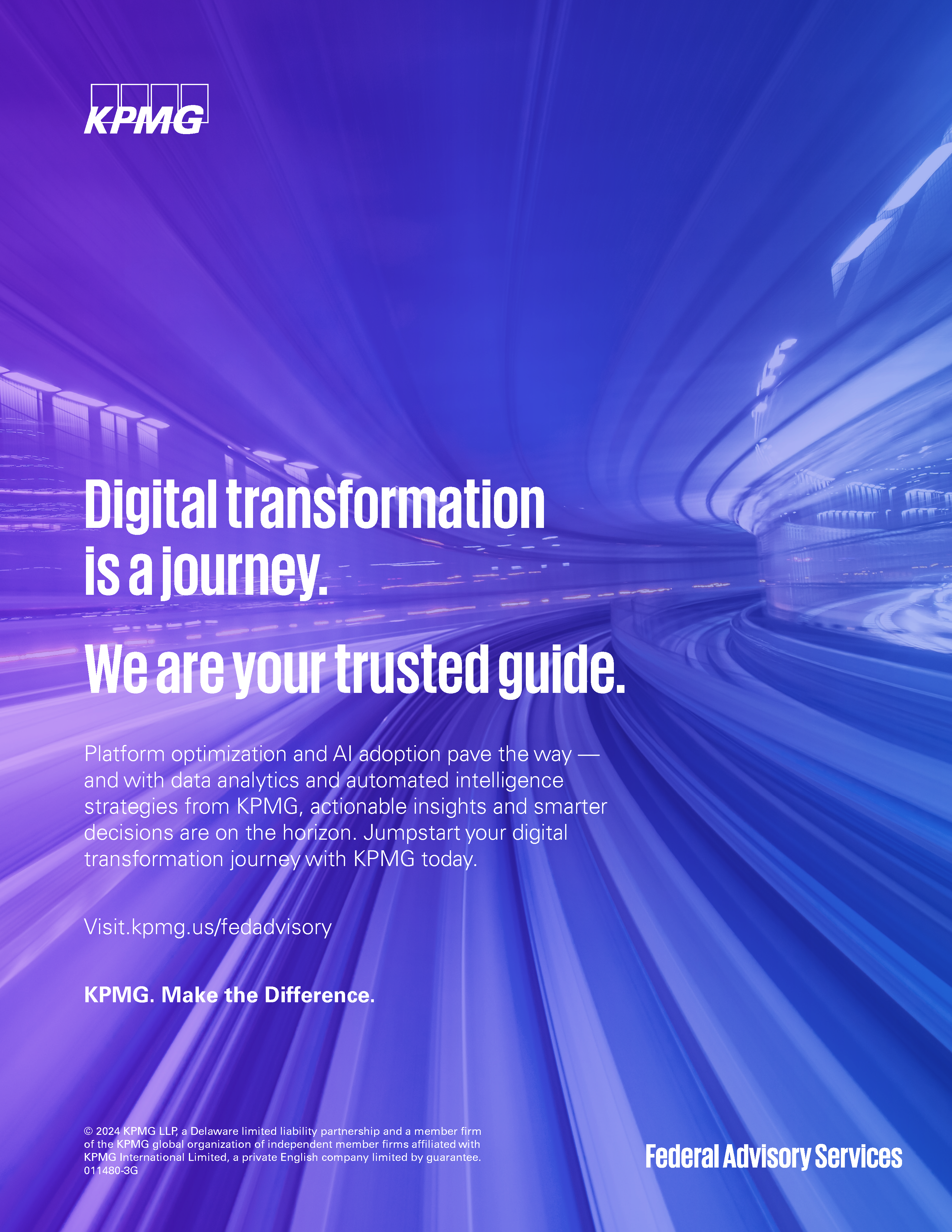 KPMG

Digital transformation is a journey.

We are your trusted guide.

Platform optimization and AI adoption pave the way — and with data analytics and automated intelligence strategies from KPMG, actionable insights and smarter decisions are on the horizon. Jumpstart your digital transformation journey with KPMG today.

Visit.kpmg.us/fedadvisory

KPMG. Make the Difference.

© 2024 KPMG LLP, a Delaware limited liability partnership and a member firm of the KPMG global organization of independent member firms affiliated with KPMG International Limited, a private English company limited by guarantee. 011480-3G

Federal Advisory Services